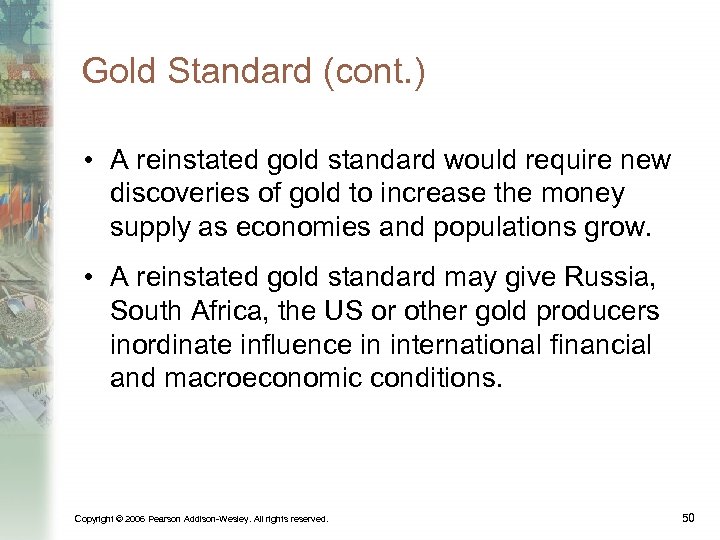 Gold Standard (cont.)

• A reinstated gold standard would require new discoveries of gold to increase the money supply as economies and populations grow.

• A reinstated gold standard may give Russia, South Africa, the US or other gold producers inordinate influence in international financial and macroeconomic conditions.

Copyright © 2006 Pearson Addison-Wesley. All rights reserved.

50